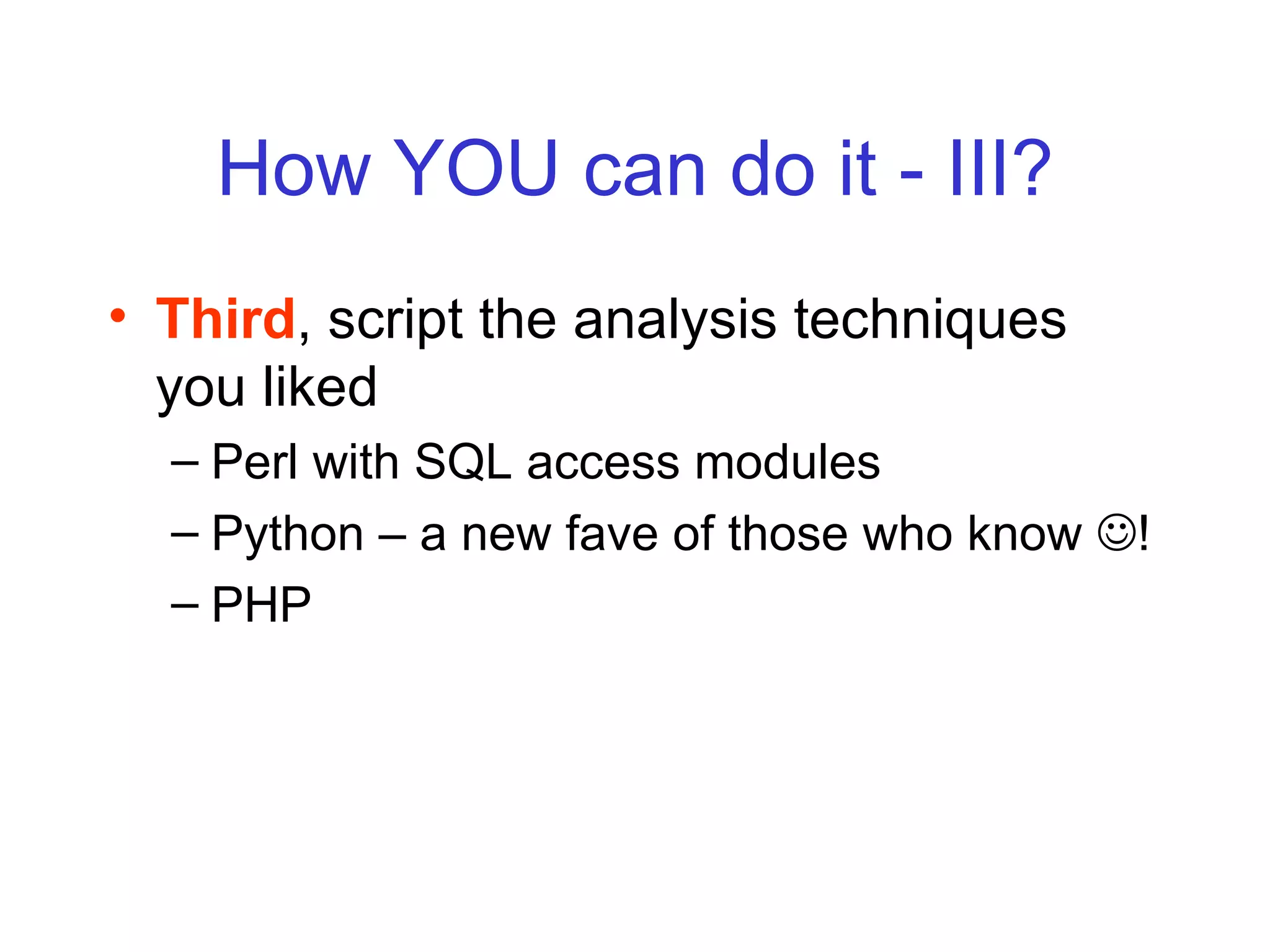 How YOU can do it - III?

• Third, script the analysis techniques you liked

– Perl with SQL access modules

– Python – a new fave of those who know ☺!

– PHP